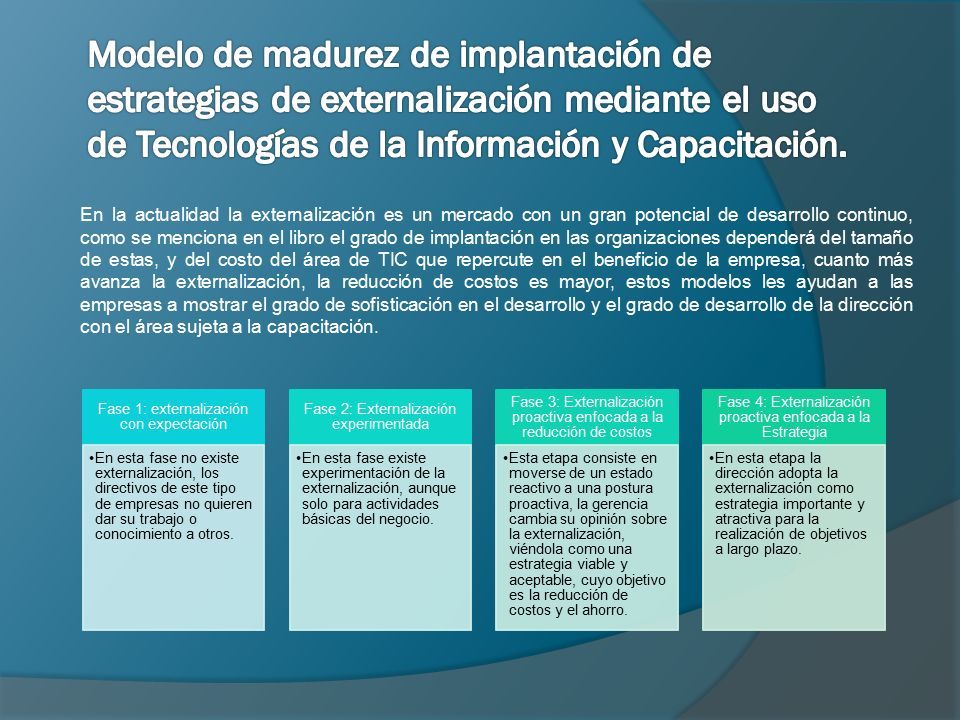 Modelo de madurez de implantación de estrategias de externalización mediante el uso de Tecnologías de la Información y Capacitación.

En la actualidad la externalización es un mercado con un gran potencial de desarrollo continuo, como se menciona en el libro el grado de implantación en las organizaciones dependerá del tamaño de estas, y del costo del área de TIC que repercute en el beneficio de la empresa, cuanto más avanza la externalización, la reducción de costos es mayor, estos modelos les ayudan a las empresas a mostrar el grado de sofisticación en el desarrollo y el grado de desarrollo de la dirección con el área sujeta a la capacitación.

Fase 1: externalización con expectación

•En esta fase no existe externalización, los directivos de este tipo de empresas no quieren dar su trabajo o conocimiento a otros.

Fase 2: Externalización experimentada

•En esta fase existe experimentación de la externalización, aunque solo para actividades básicas del negocio.

Fase 3: Externalización proactiva enfocada a la reducción de costos

•Esta etapa consiste en moverse de un estado reactivo a una postura proactiva, la gerencia cambia su opinión sobre la externalización, viéndola como una estrategia viable y aceptable, cuyo objetivo es la reducción de costos y el ahorro.

Fase 4: Externalización proactiva enfocada a la Estrategia

•En esta etapa la dirección adopta la externalización como estrategia importante y atractiva para la realización de objetivos a largo plazo.